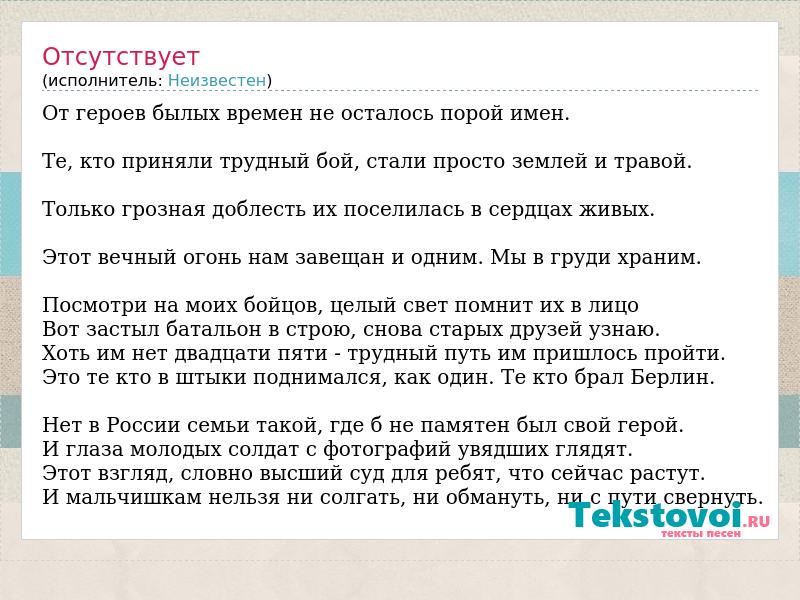 Отсутствует
(исполнитель: Неизвестен)

От героев былых времен не осталось порой имен.

Те, кто приняли трудный бой, стали просто землей и травой.

Только грозная доблесть их поселилась в сердцах живых.

Этот вечный огонь нам завещан и одним. Мы в груди храним.

Посмотри на моих бойцов, целый свет помнит их в лицо
Вот застыл батальон в строю, снова старых друзей узнаю.
Хоть им нет двадцати пяти - трудный путь им пришлось пройти.
Это те кто в штыки поднимался, как один. Те кто брал Берлин.

Нет в России семьи такой, где б не памятен был свой герой.
И глаза молодых солдат с фотографий увядших глядят.
Этот взгляд, словно высший суд для ребят, что сейчас растут.
И мальчишкам нельзя ни солгать, ни обмануть, ни с пути свернуть.

Tekstovoi.RU
тексты песен